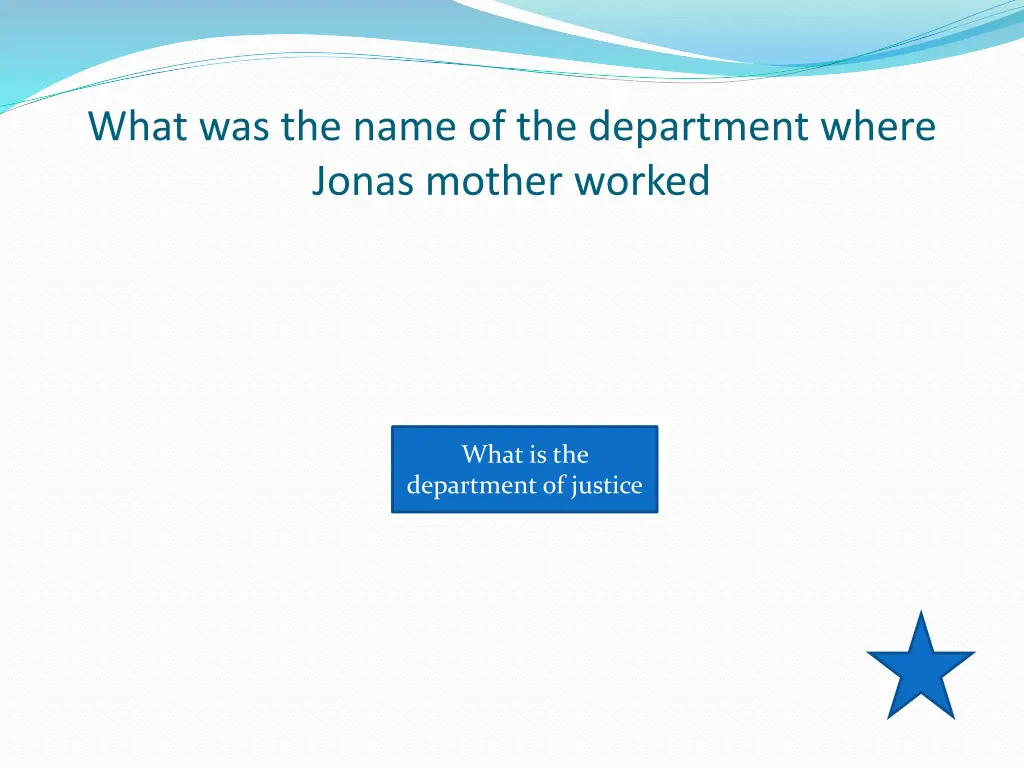 What was the name of the department where Jonas mother worked

What is the department of justice